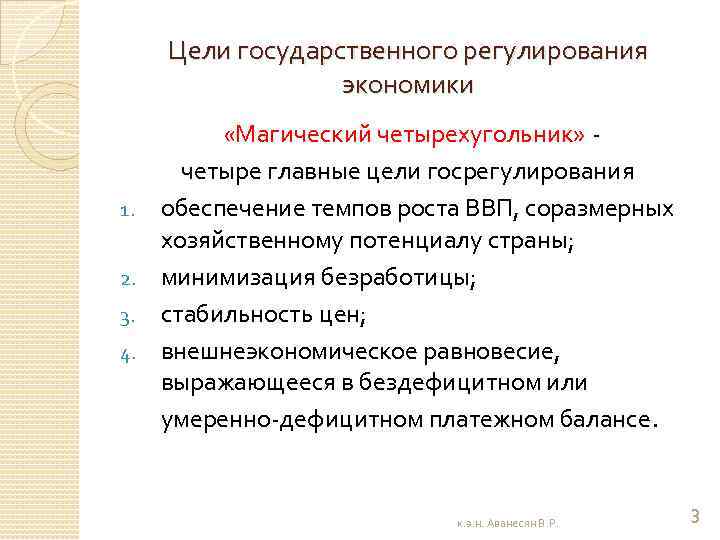 Цели государственного регулирования экономики

«Магический четырехугольник» - четыре главные цели госрегулирования

1. обеспечение темпов роста ВВП, соразмерных хозяйственному потенциалу страны;
2. минимизация безработицы;
3. стабильность цен;
4. внешнеэкономическое равновесие, выражающееся в бездефицитном или умеренно-дефицитном платежном балансе.

к.э.н. Аванесян В.Р.

3